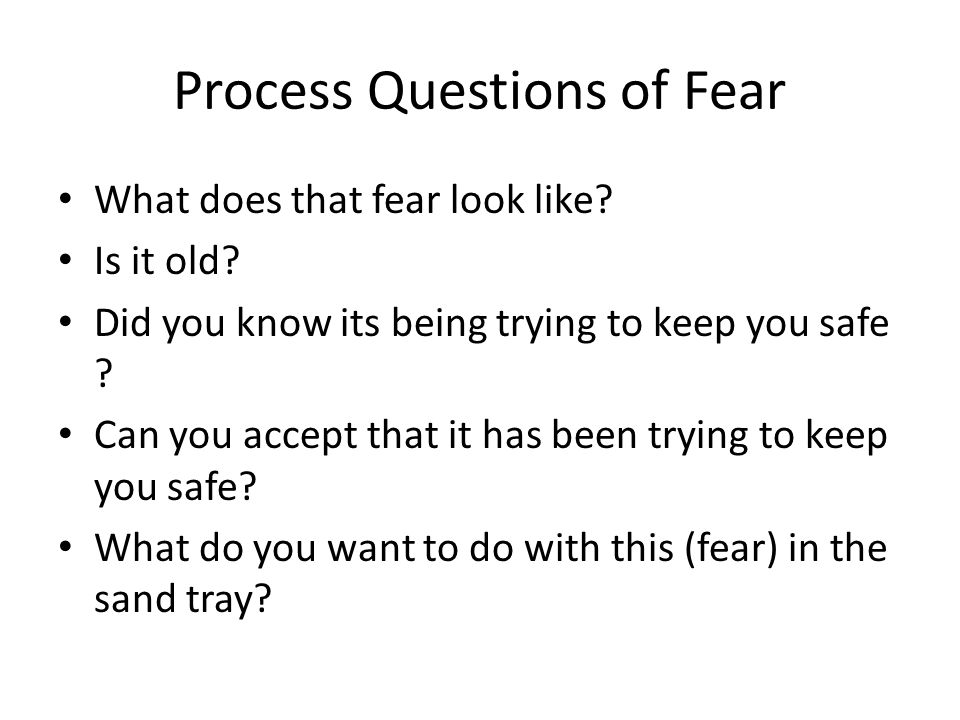 Process Questions of Fear

• What does that fear look like?
• Is it old?
• Did you know its being trying to keep you safe ?
• Can you accept that it has been trying to keep you safe?
• What do you want to do with this (fear) in the sand tray?